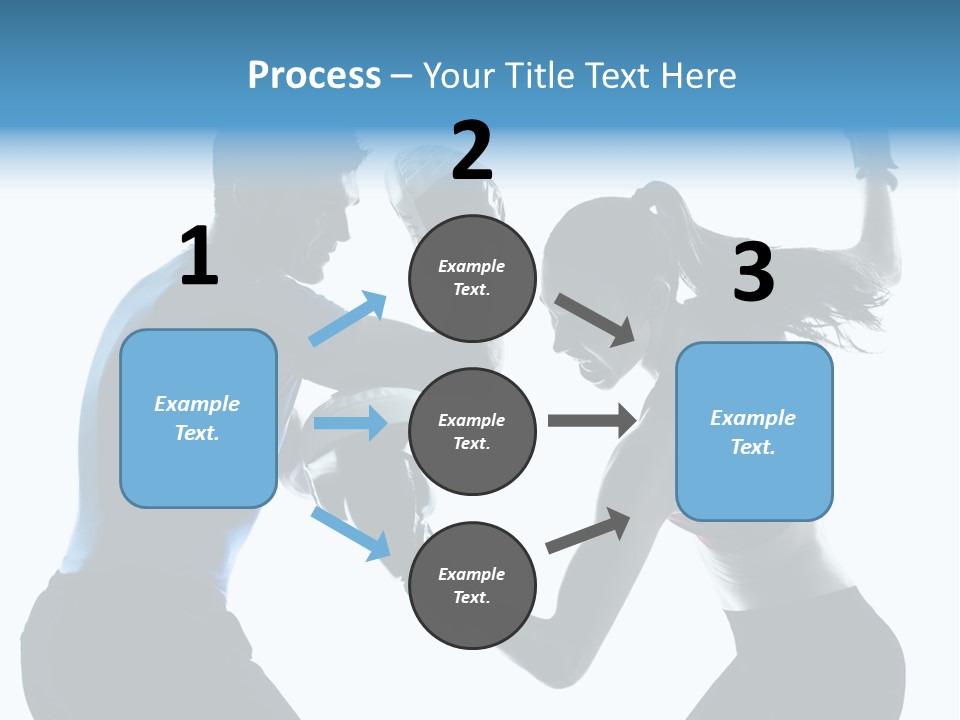 Process – Your Title Text Here

1

Example Text.

2

Example Text.

Example Text.

Example Text.

3

Example Text.